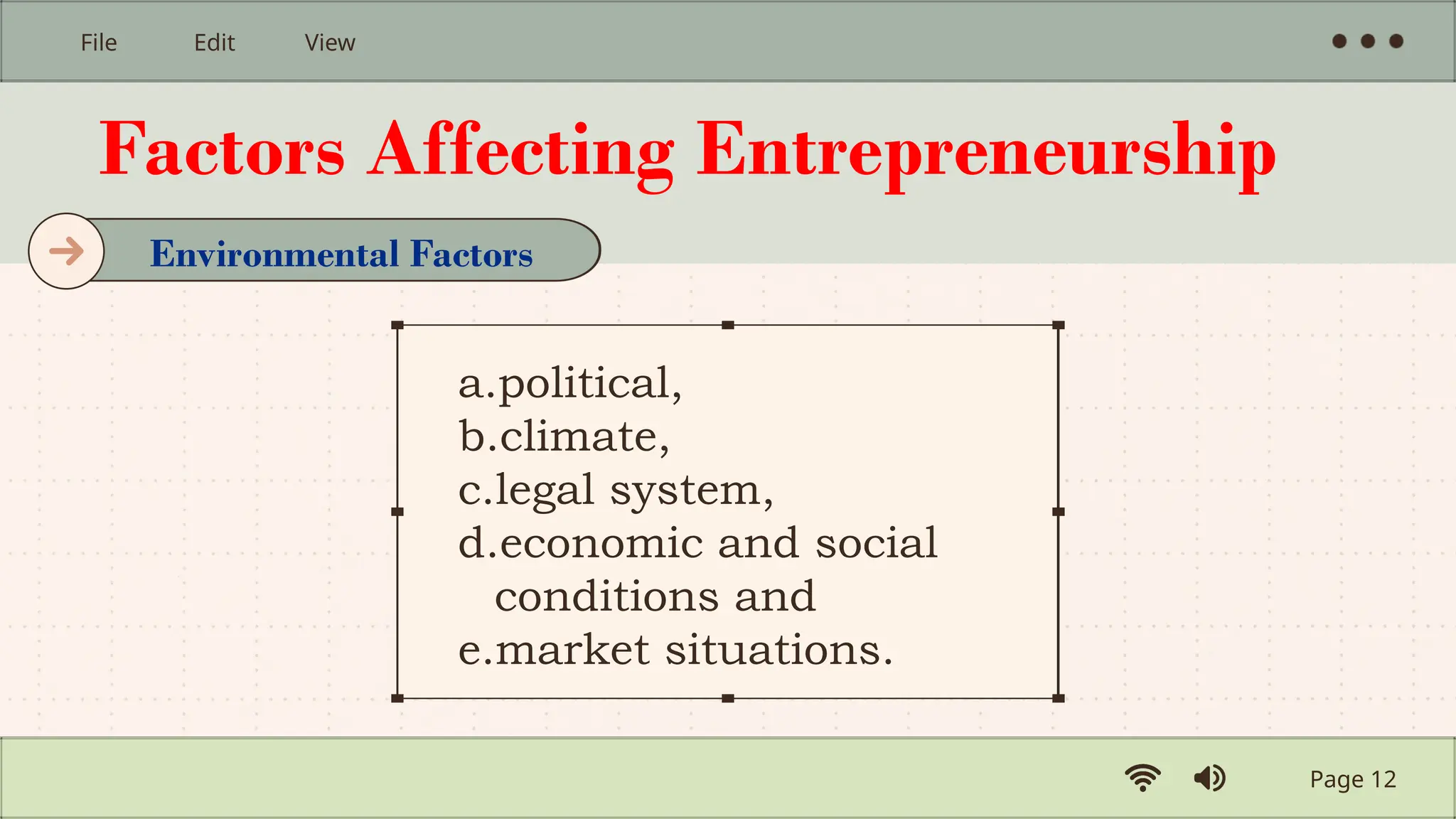 File Edit View

Factors Affecting Entrepreneurship

Environmental Factors

a.political,
b.climate,
c.legal system,
d.economic and social conditions and
e.market situations.

Page 12